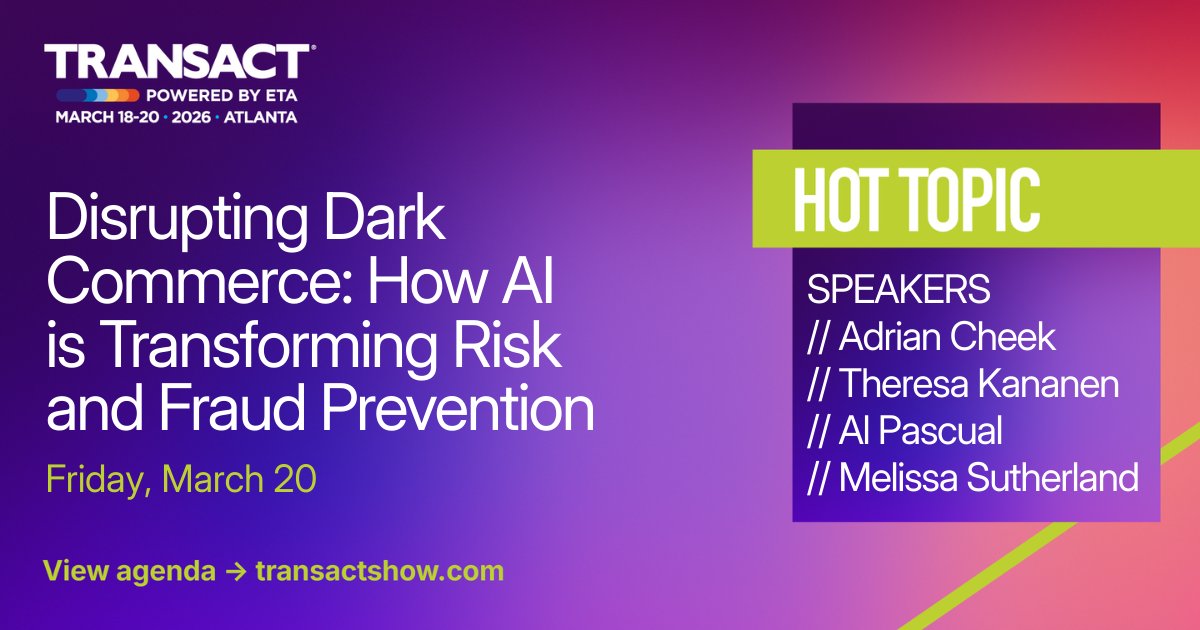 TRANSACT®
POWERED BY ETA
MARCH 18-20 • 2026 • ATLANTA

Disrupting Dark Commerce: How AI is Transforming Risk and Fraud Prevention

Friday, March 20

View agenda → transactshow.com

HOT TOPIC

SPEAKERS
// Adrian Cheek
// Theresa Kananen
// Al Pascual
// Melissa Sutherland